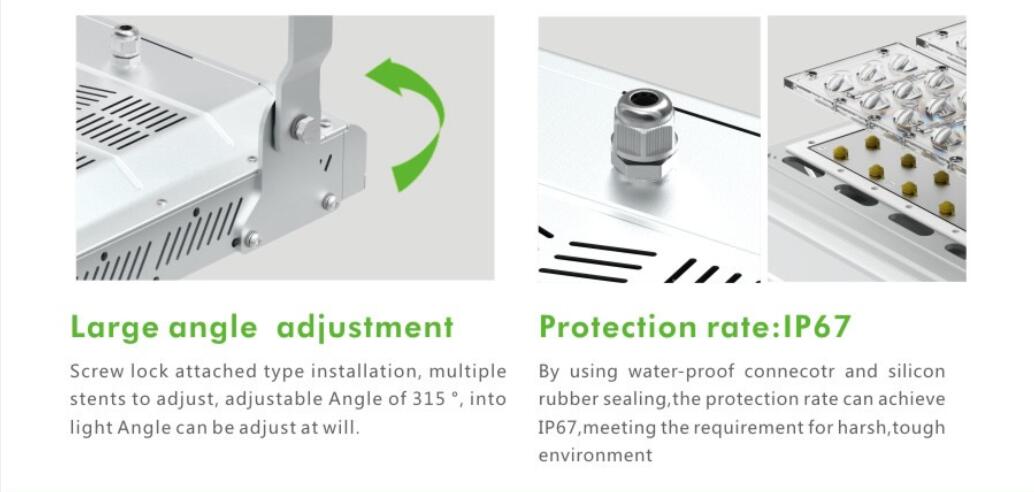 Large angle  adjustment

Screw lock attached type installation, multiple stents to adjust, adjustable Angle of 315 °, into light Angle can be adjust at will.

Protection rate:IP67

By using water-proof connecotr and silicon rubber sealing,the protection rate can achieve IP67,meeting the requirement for harsh,tough environment